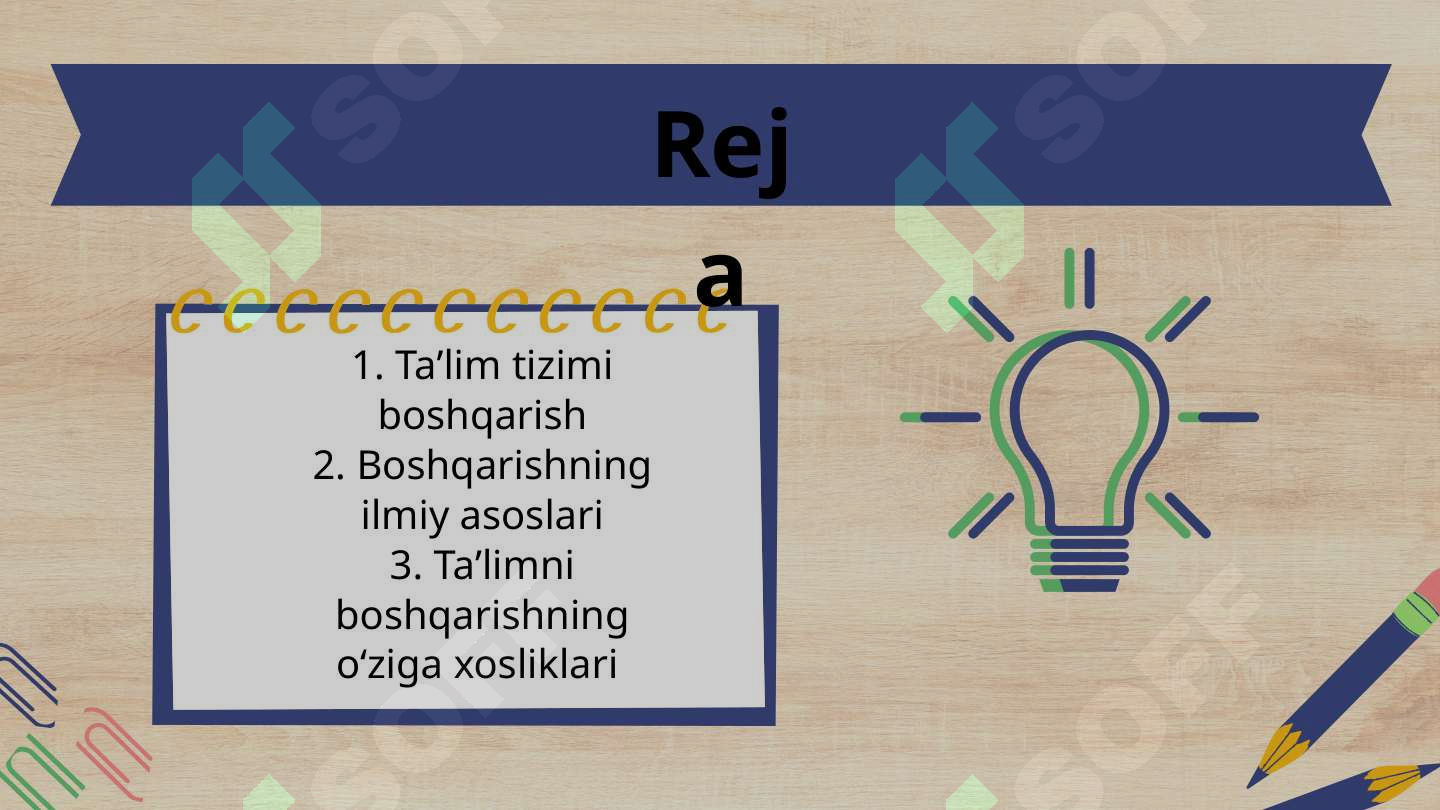 Reja

1. Ta’lim tizimi boshqarish
2. Boshqarishning ilmiy asoslari
3. Ta’limni boshqarishning o‘ziga xosliklari